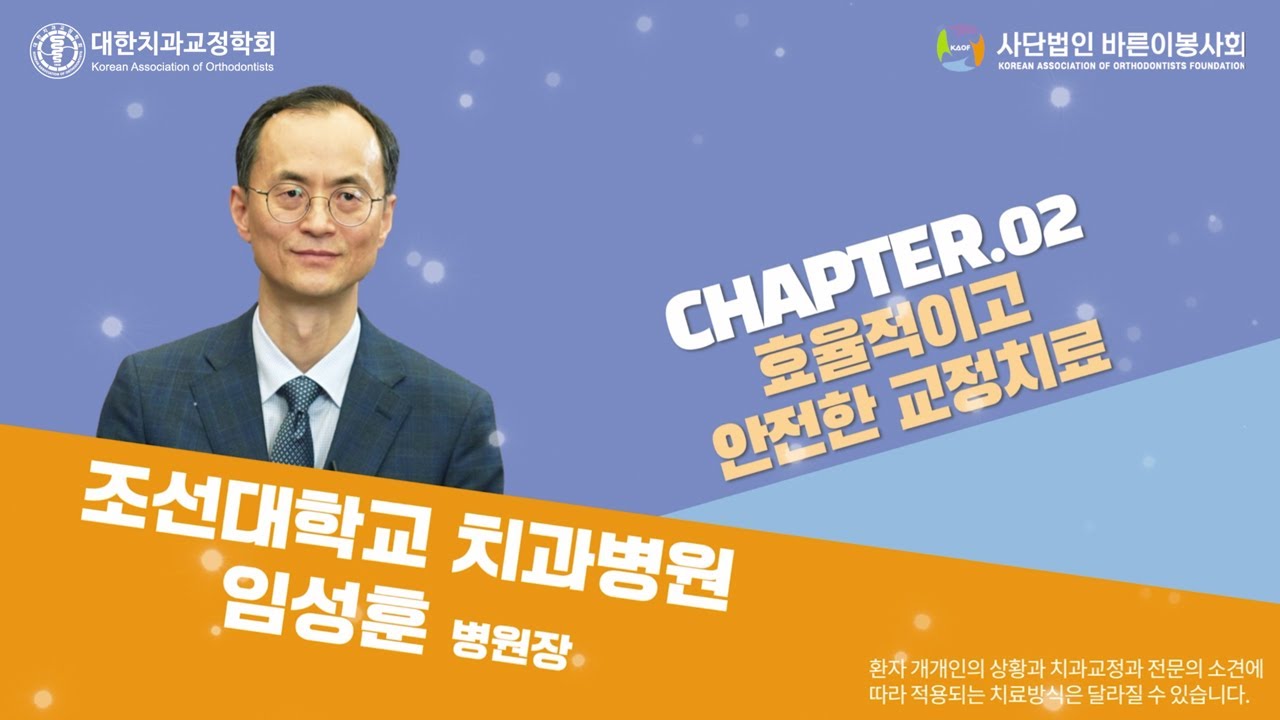 대한치과교정학회
Korean Association of Orthodontists

KAOF 사단법인 바른이봉사회
KOREAN ASSOCIATION OF ORTHODONTISTS FOUNDATION

CHAPTER.02
효율적이고
안전한 교정치료

조선대학교 치과병원
임성훈 병원장

환자 개개인의 상황과 치과교정과 전문의 소견에 따라 적용되는 치료방식은 달라질 수 있습니다.